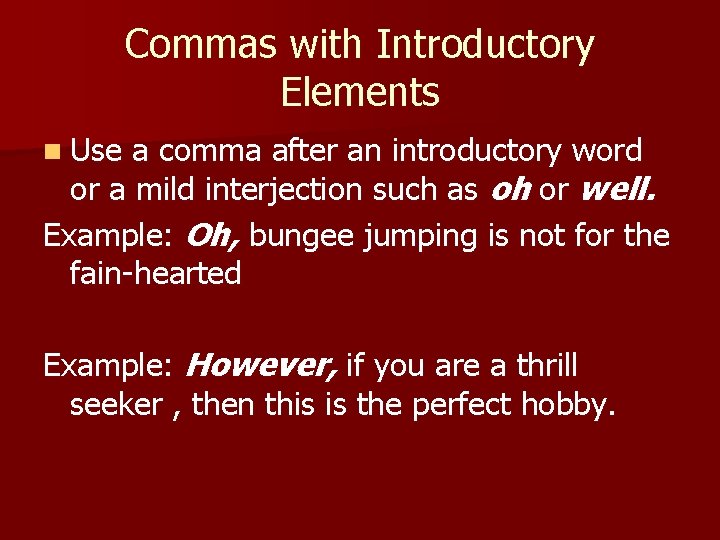 Commas with Introductory Elements

Use a comma after an introductory word or a mild interjection such as oh or well.

Example: Oh, bungee jumping is not for the fain-hearted

Example: However, if you are a thrill seeker , then this is the perfect hobby.